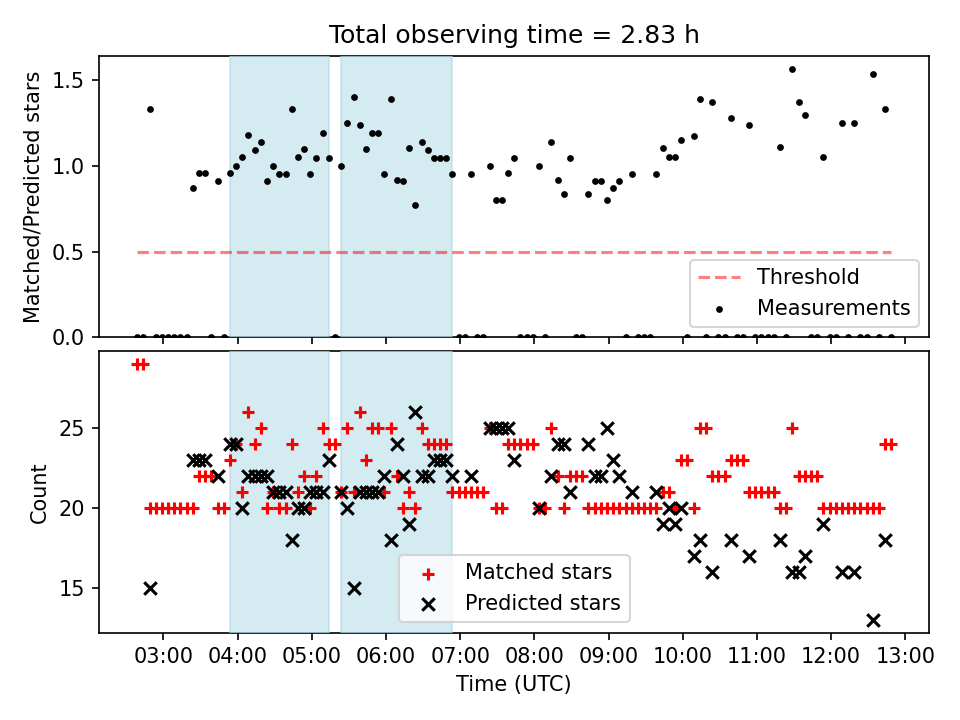 Total observing time = 2.83 h

Matched/Predicted stars

1.5
1.0
0.5
0.0

Threshold
Measurements

Count

25
20
15

Matched stars
Predicted stars

03:00 04:00 05:00 06:00 07:00 08:00 09:00 10:00 11:00 12:00 13:00

Time (UTC)